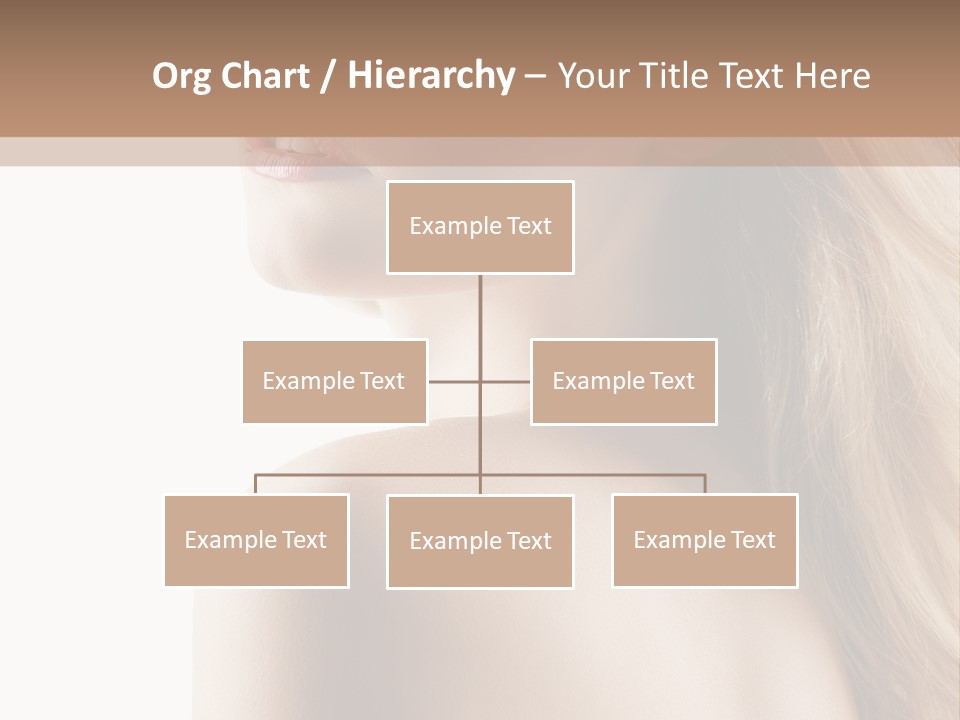 Org Chart / Hierarchy – Your Title Text Here

Example Text

Example Text

Example Text

Example Text

Example Text

Example Text